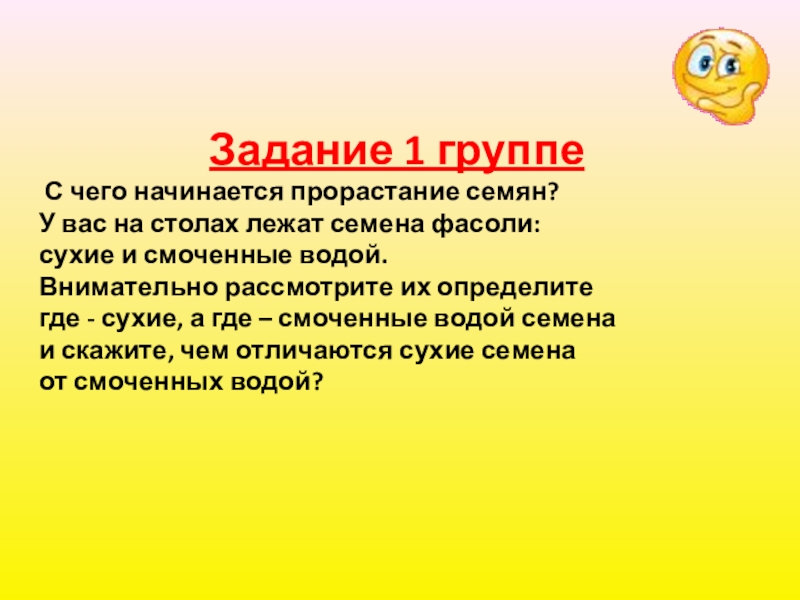 Задание 1 группе

С чего начинается прорастание семян?
У вас на столах лежат семена фасоли:
сухие и смоченные водой.
Внимательно рассмотрите их определите
где - сухие, а где – смоченные водой семена
и скажите, чем отличаются сухие семена
от смоченных водой?